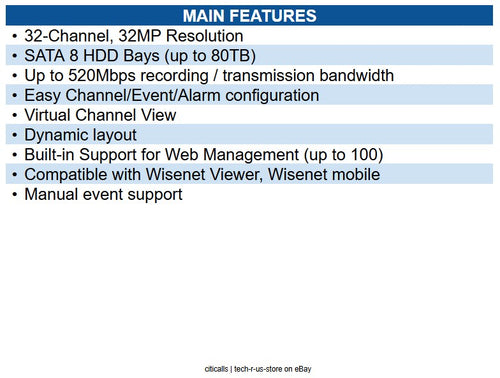 MAIN FEATURES

• 32-Channel, 32MP Resolution
• SATA 8 HDD Bays (up to 80TB)
• Up to 520Mbps recording / transmission bandwidth
• Easy Channel/Event/Alarm configuration
• Virtual Channel View
• Dynamic layout
• Built-in Support for Web Management (up to 100)
• Compatible with Wisenet Viewer, Wisenet mobile
• Manual event support

citicalls | tech-r-us-store on eBay